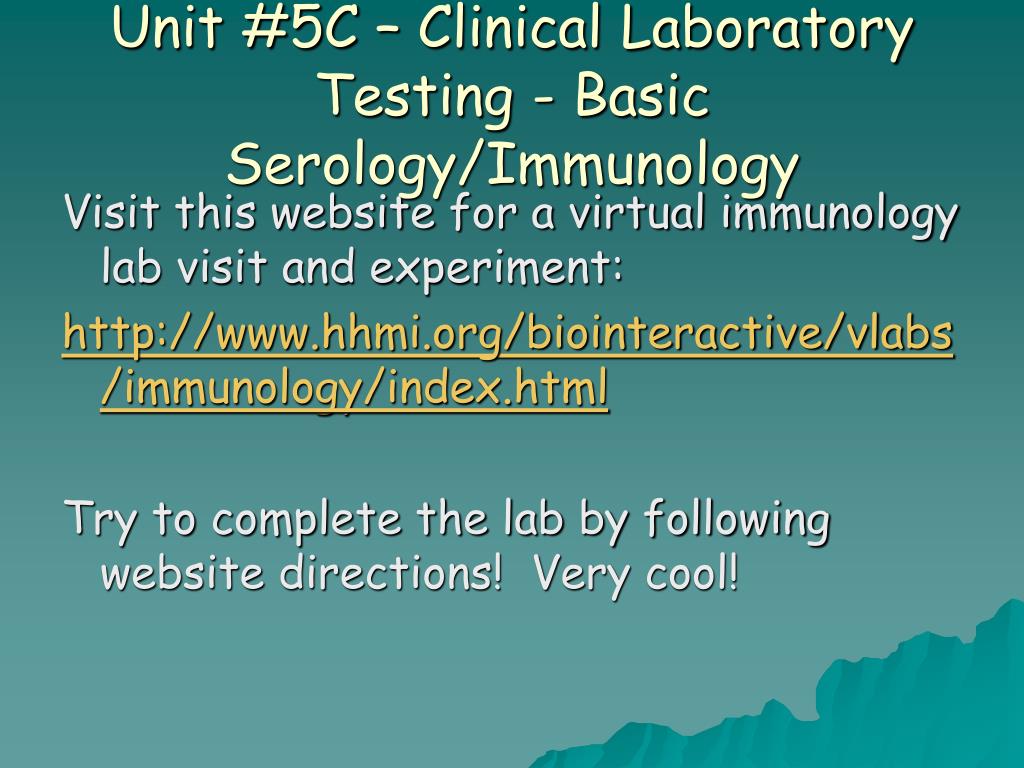 Unit #5C – Clinical Laboratory Testing - Basic Serology/Immunology

Visit this website for a virtual immunology lab visit and experiment:

http://www.hhmi.org/biointeractive/vlabs/immunology/index.html

Try to complete the lab by following website directions! Very cool!